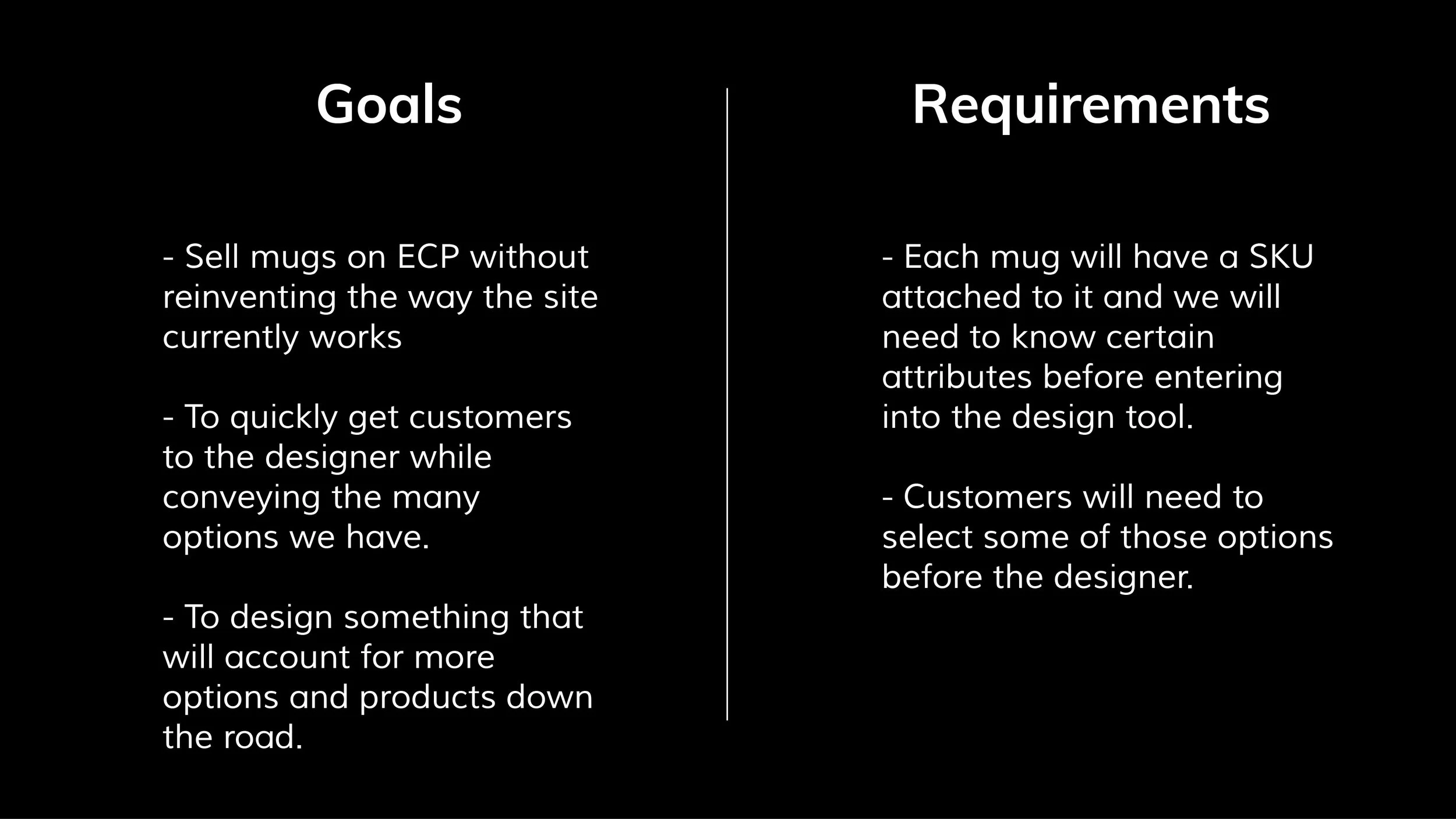 Goals

- Sell mugs on ECP without reinventing the way the site currently works

- To quickly get customers to the designer while conveying the many options we have.

- To design something that will account for more options and products down the road.

Requirements

- Each mug will have a SKU attached to it and we will need to know certain attributes before entering into the design tool.

- Customers will need to select some of those options before the designer.